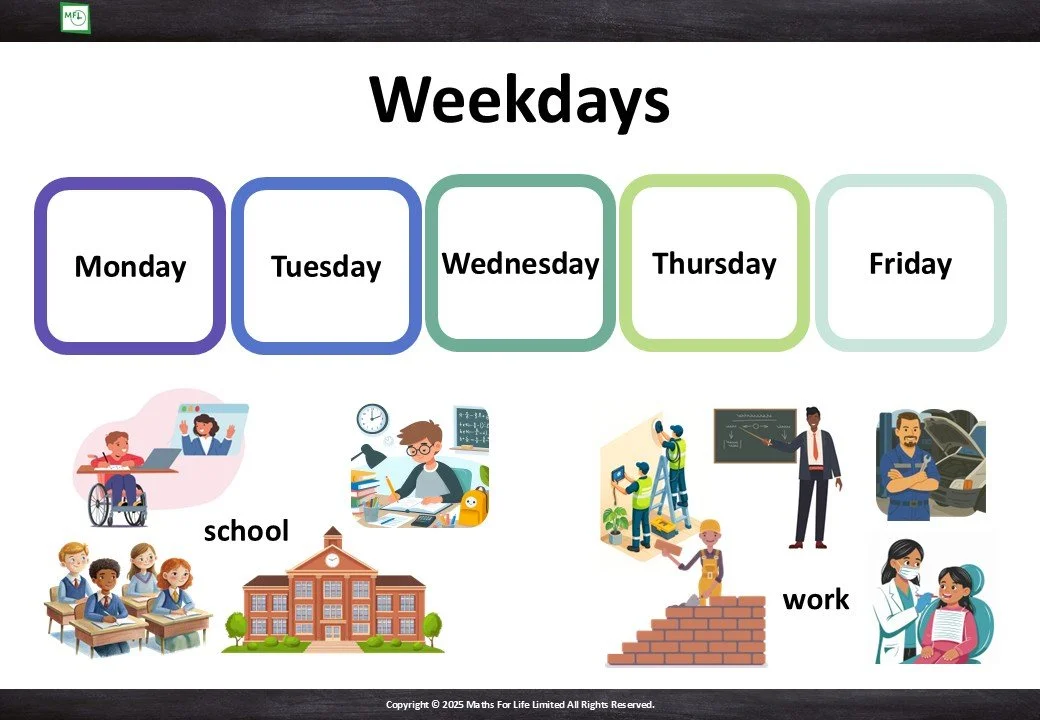 MFL

Weekdays

Monday

Tuesday

Wednesday

Thursday

Friday

school

work

Copyright © 2025 Maths For Life Limited All Rights Reserved.